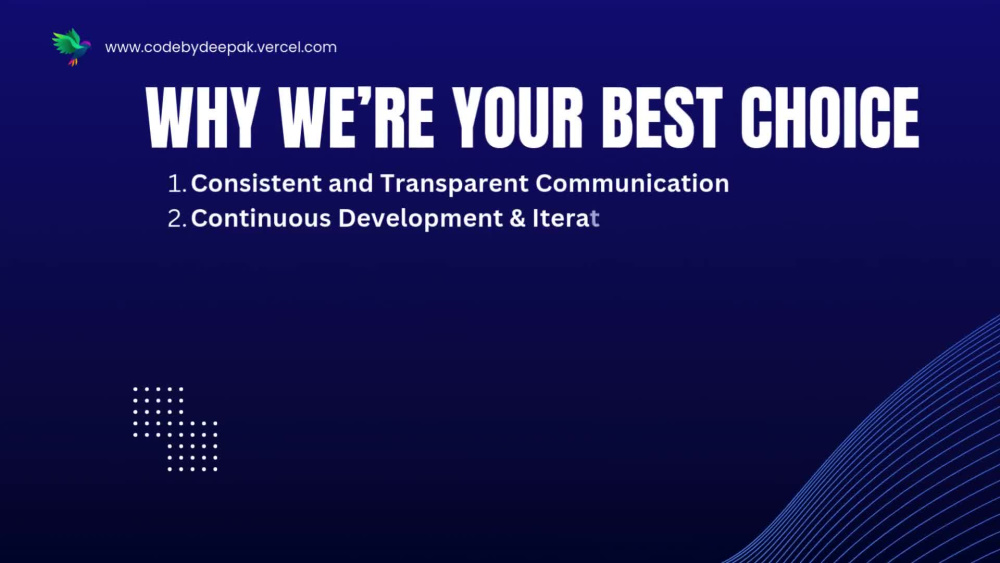 www.codebydeepak.vercel.com

WHY WE'RE YOUR BEST CHOICE

1. Consistent and Transparent Communication
2. Continuous Development & Iterat